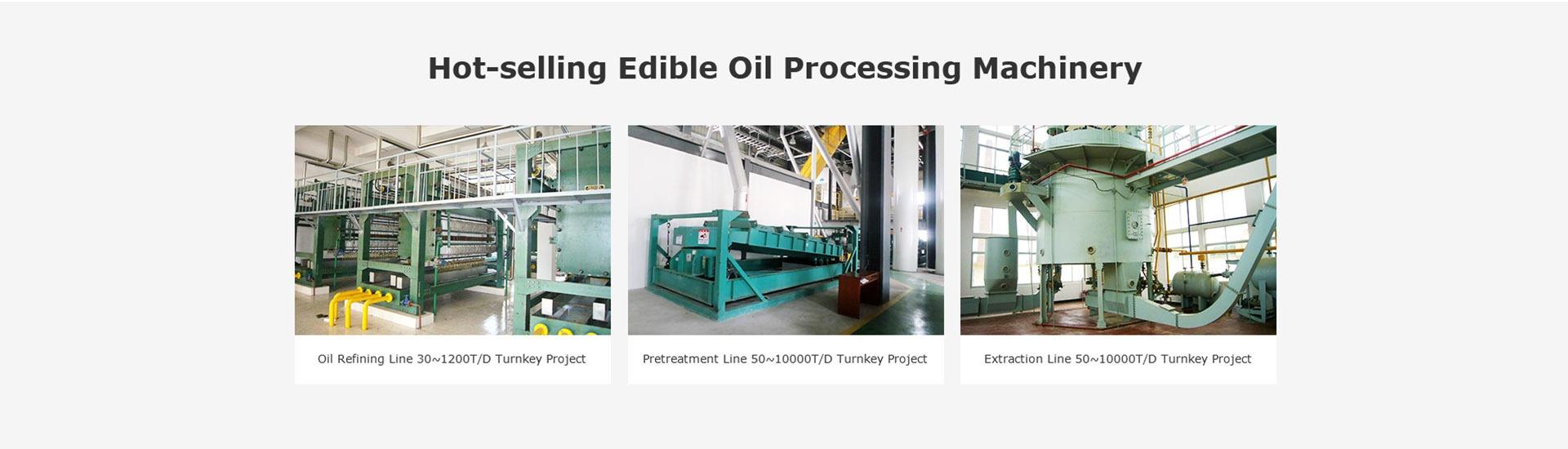 Hot-selling Edible Oil Processing Machinery

Oil Refining Line 30~1200T/D Turnkey Project

Pretreatment Line 50~10000T/D Turnkey Project

Extraction Line 50~10000T/D Turnkey Project